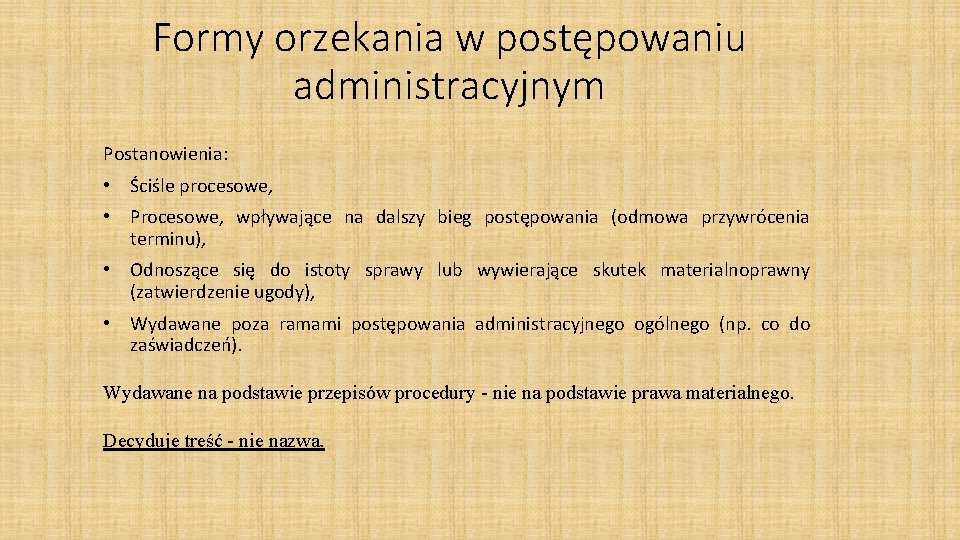 Formy orzekania w postępowaniu administracyjnym

Postanowienia:

• Ściśle procesowe,

• Procesowe, wpływające na dalszy bieg postępowania (odmowa przywrócenia terminu),

• Odnoszące się do istoty sprawy lub wywierające skutek materialnoprawny (zatwierdzenie ugody),

• Wydawane poza ramami postępowania administracyjnego ogólnego (np. co do zaświadczeń).

Wydawane na podstawie przepisów procedury - nie na podstawie prawa materialnego.

Decyduje treść - nie nazwa.